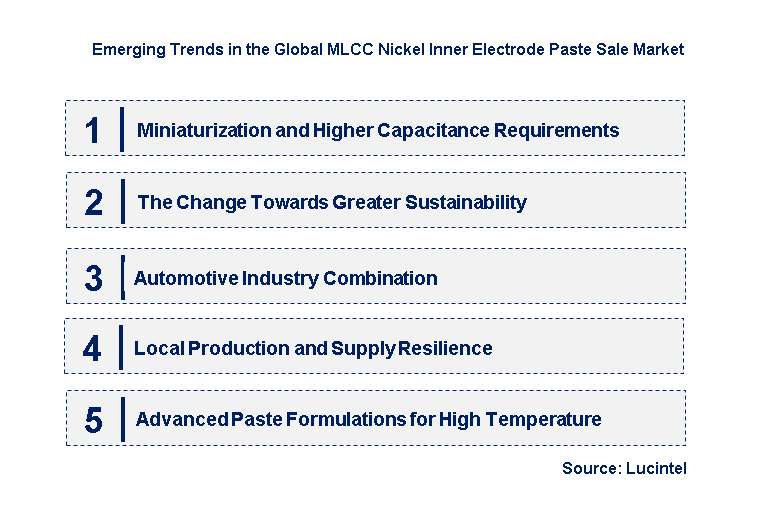 Emerging Trends in the Global MLCC Nickel Inner Electrode Paste Sale Market

1 Miniaturization and Higher Capacitance Requirements

2 The Change Towards Greater Sustainability

3 Automotive Industry Combination

4 Local Production and Supply Resilience

5 Advanced Paste Formulations for High Temperature

Source: Lucintel